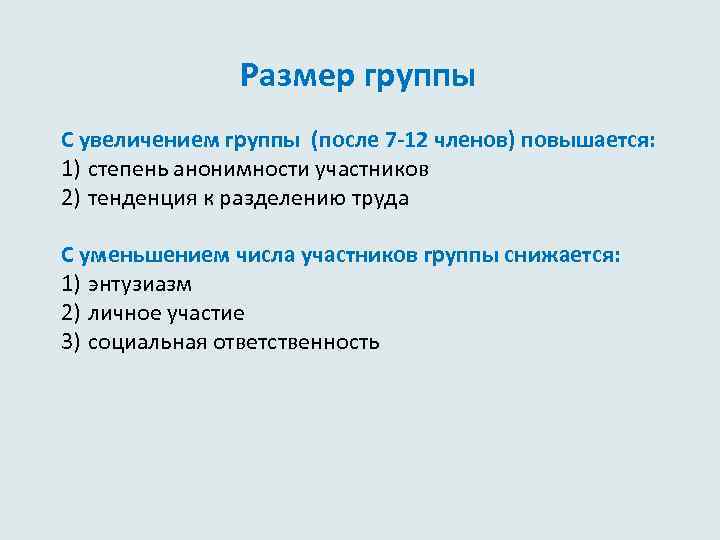 Размер группы

С увеличением группы (после 7-12 членов) повышается:
1) степень анонимности участников
2) тенденция к разделению труда

С уменьшением числа участников группы снижается:
1) энтузиазм
2) личное участие
3) социальная ответственность